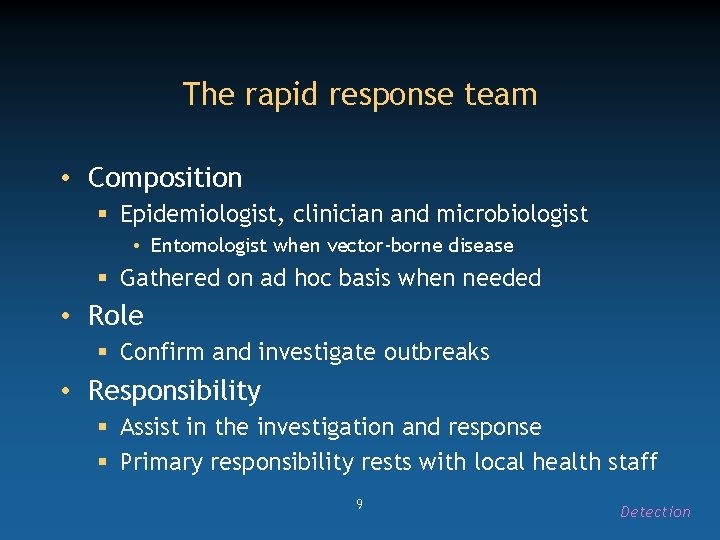 The rapid response team

• Composition
  ▪ Epidemiologist, clinician and microbiologist
    • Entomologist when vector-borne disease
  ▪ Gathered on ad hoc basis when needed
• Role
  ▪ Confirm and investigate outbreaks
• Responsibility
  ▪ Assist in the investigation and response
  ▪ Primary responsibility rests with local health staff

9

Detection